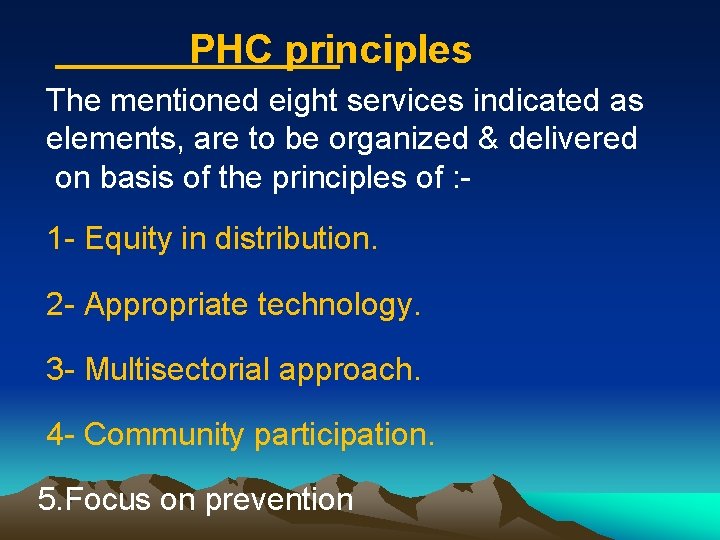 PHC principles

The mentioned eight services indicated as elements, are to be organized & delivered on basis of the principles of :-

1- Equity in distribution.

2- Appropriate technology.

3- Multisectorial approach.

4- Community participation.

5.Focus on prevention